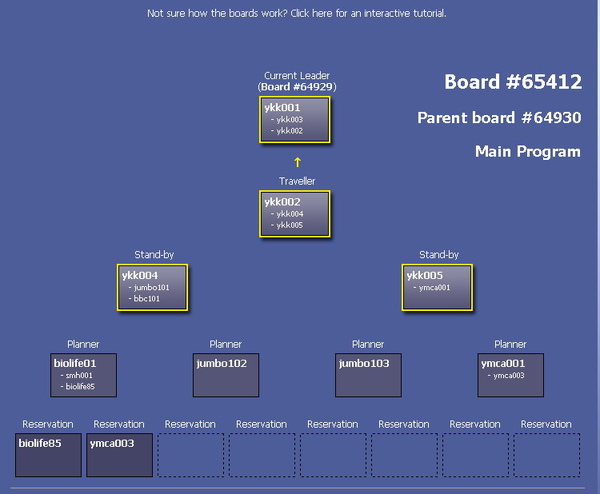 Not sure how the boards work? Click here for an interactive tutorial.

Board #65412

Parent board #64930

Main Program

Current Leader
(Board #64929)

ykk001
- ykk003
- ykk002

↑

Traveller

ykk002
- ykk004
- ykk005

Stand-by

ykk004
- jumbo101
- bbc101

Stand-by

ykk005
- ymca001

Planner

biolife01
- smh001
- biolife85

Planner

jumbo102

Planner

jumbo103

Planner

ymca001
- ymca003

Reservation

biolife85

Reservation

ymca003

Reservation

Reservation

Reservation

Reservation

Reservation

Reservation